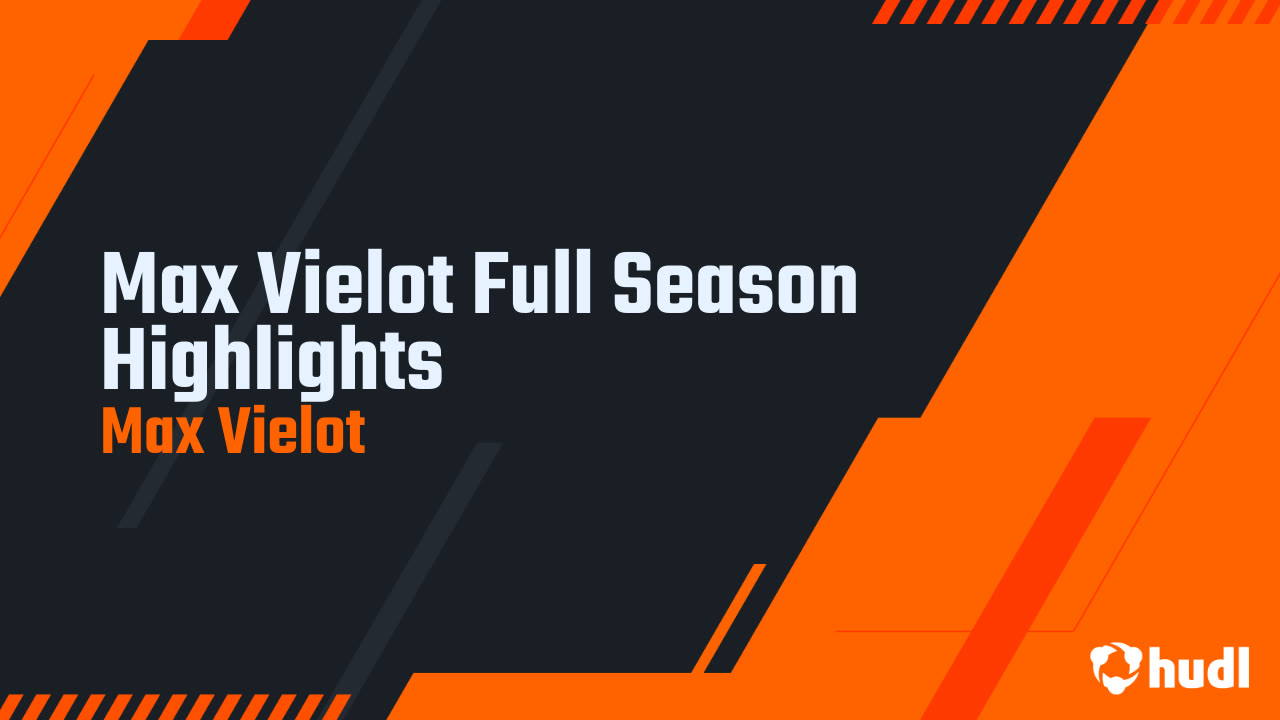 Max Vielot Full Season Highlights
Max Vielot

hudl